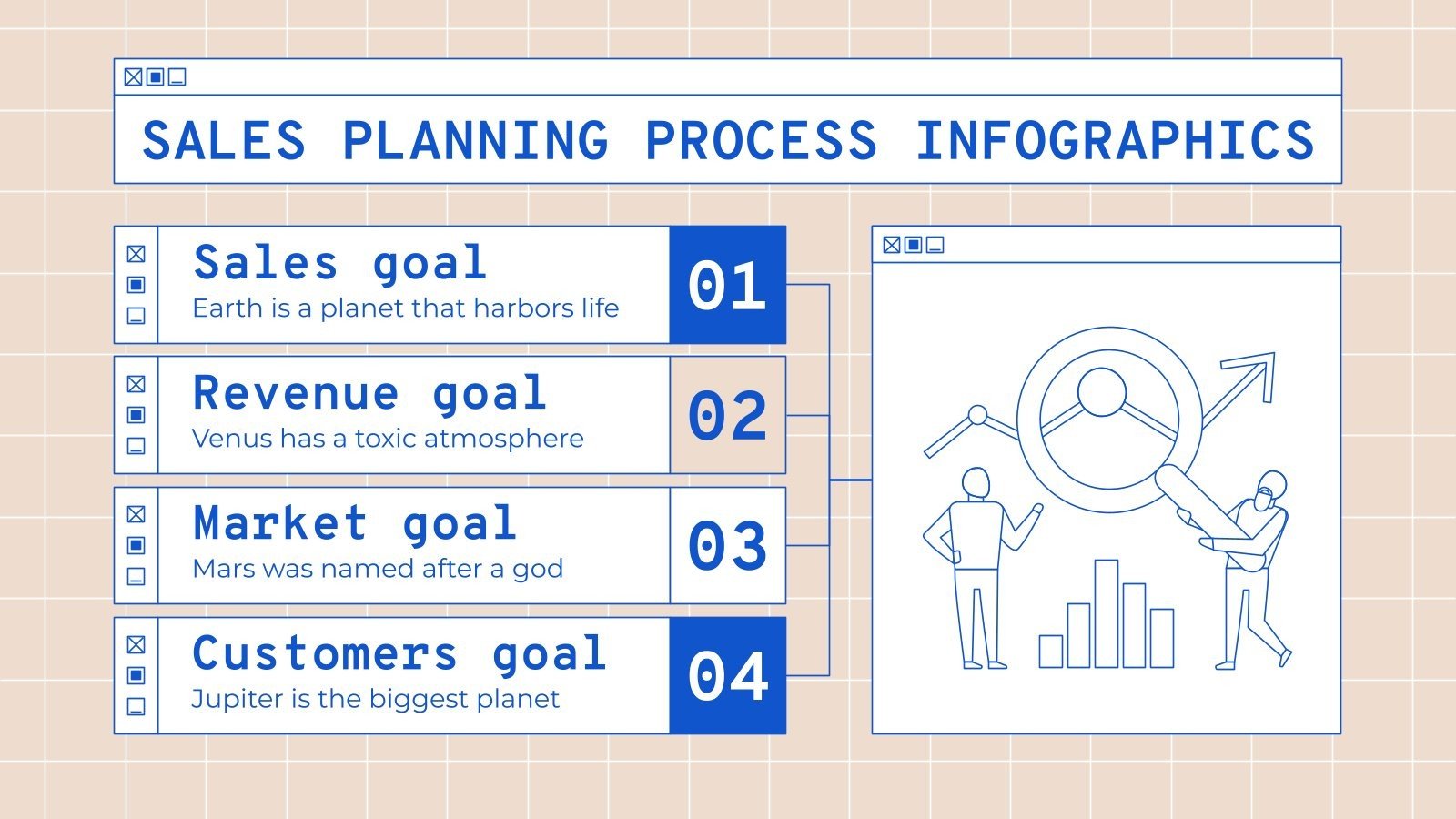 SALES PLANNING PROCESS INFOGRAPHICS

Sales goal
Earth is a planet that harbors life
01

Revenue goal
Venus has a toxic atmosphere
02

Market goal
Mars was named after a god
03

Customers goal
Jupiter is the biggest planet
04